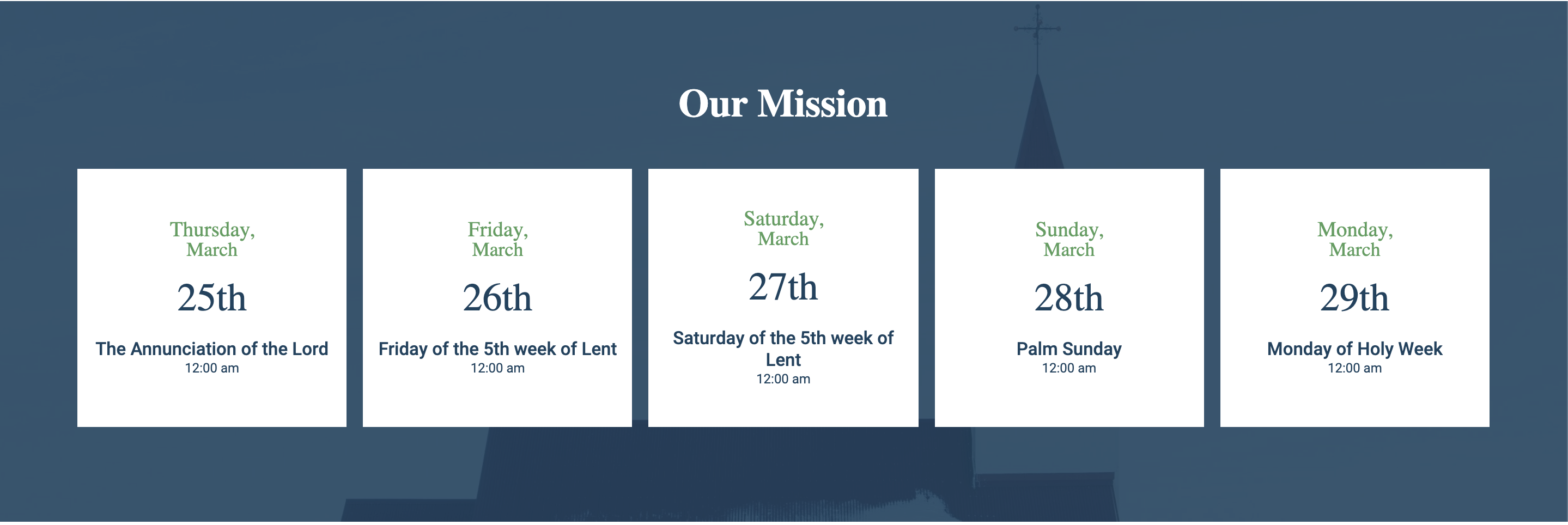 Our Mission

Thursday, March
25th
The Annunciation of the Lord
12:00 am

Friday, March
26th
Friday of the 5th week of Lent
12:00 am

Saturday, March
27th
Saturday of the 5th week of Lent
12:00 am

Sunday, March
28th
Palm Sunday
12:00 am

Monday, March
29th
Monday of Holy Week
12:00 am